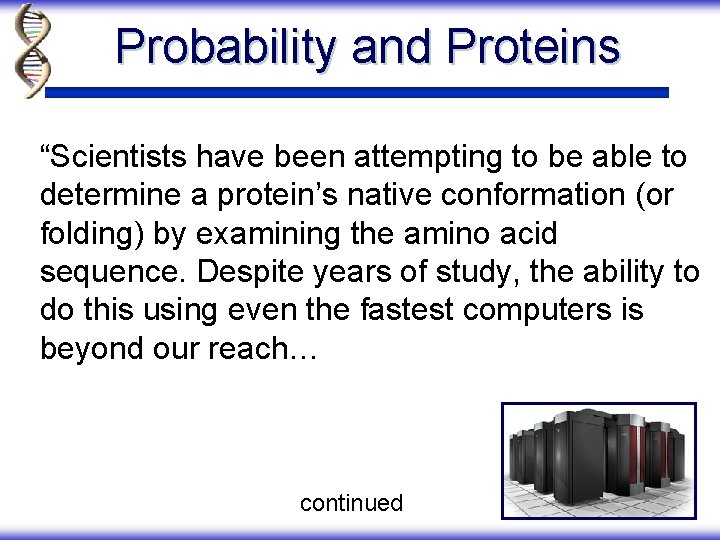 Probability and Proteins

“Scientists have been attempting to be able to determine a protein’s native conformation (or folding) by examining the amino acid sequence. Despite years of study, the ability to do this using even the fastest computers is beyond our reach…

continued